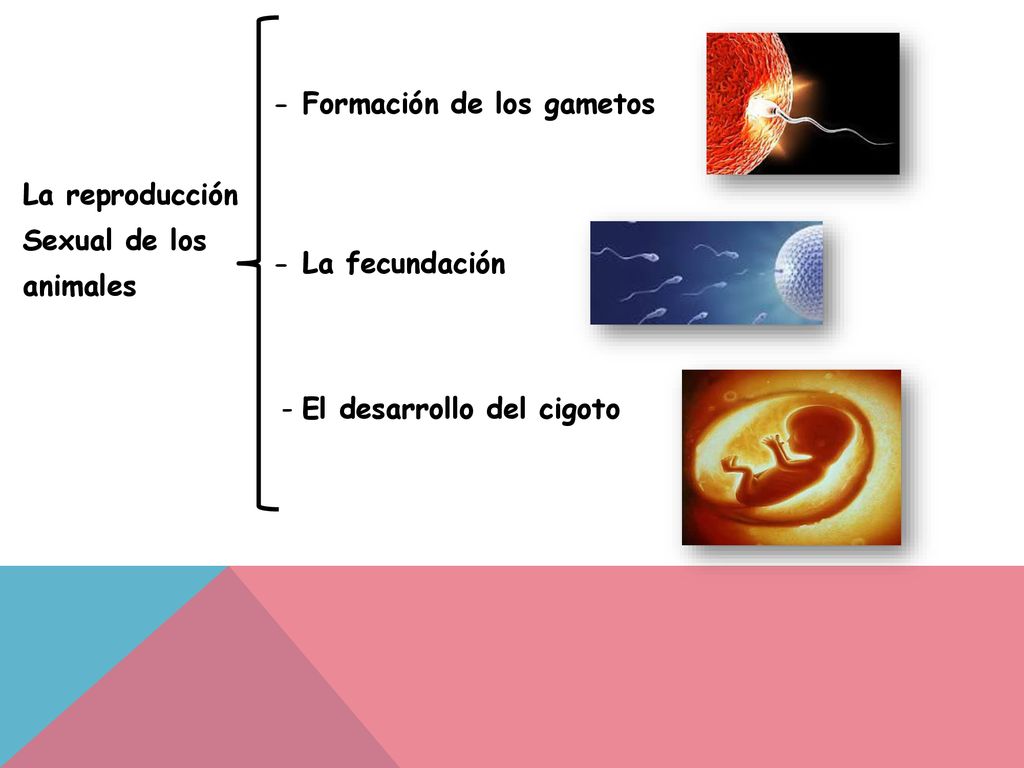 La reproducción Sexual de los animales

- Formación de los gametos

- La fecundación

- El desarrollo del cigoto